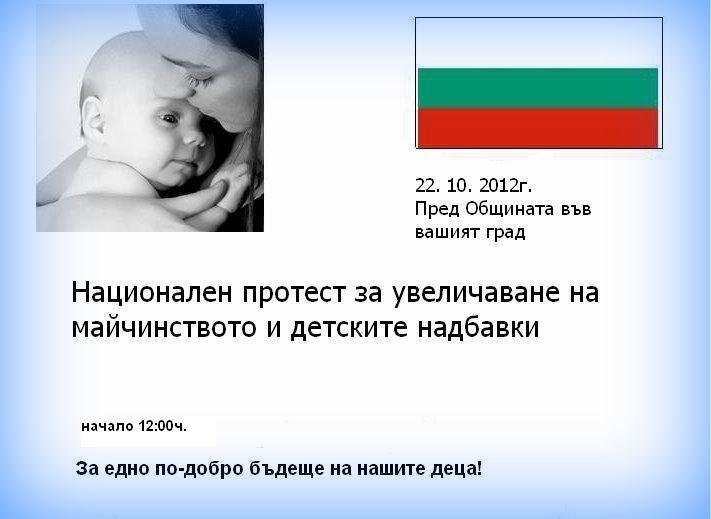 22. 10. 2012г.
Пред Общината във вашият град

Национален протест за увеличаване на майчинството и детските надбавки

начало 12:00ч.

За едно по-добро бъдеще на нашите деца!